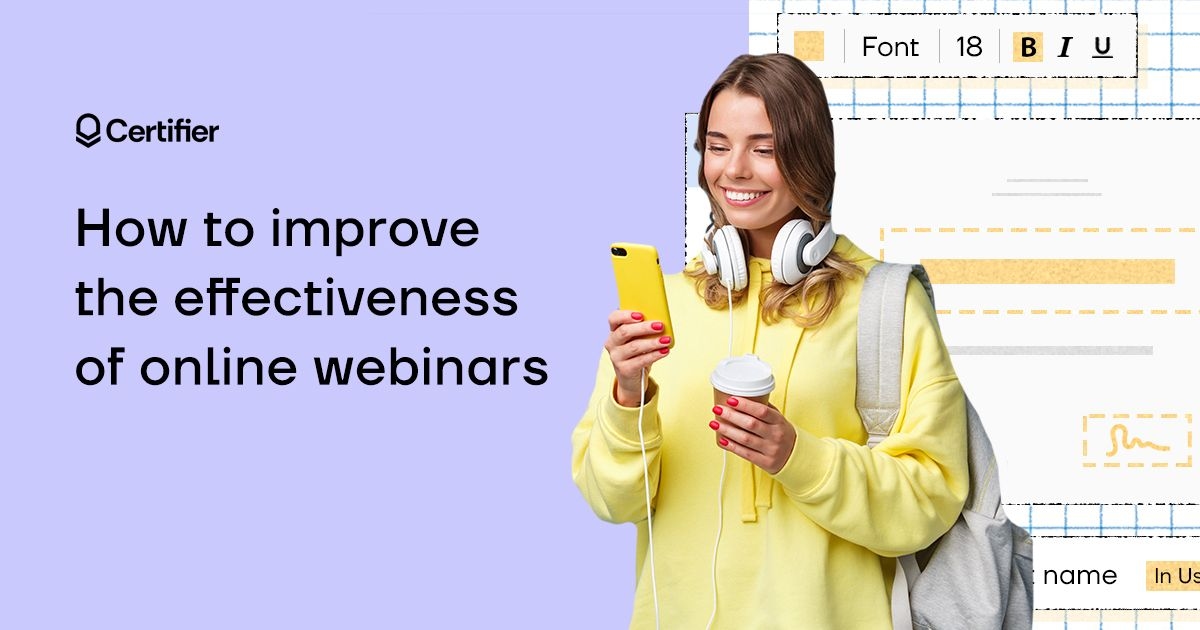 Certifier

How to improve the effectiveness of online webinars

Font 18 B I U

name In Us